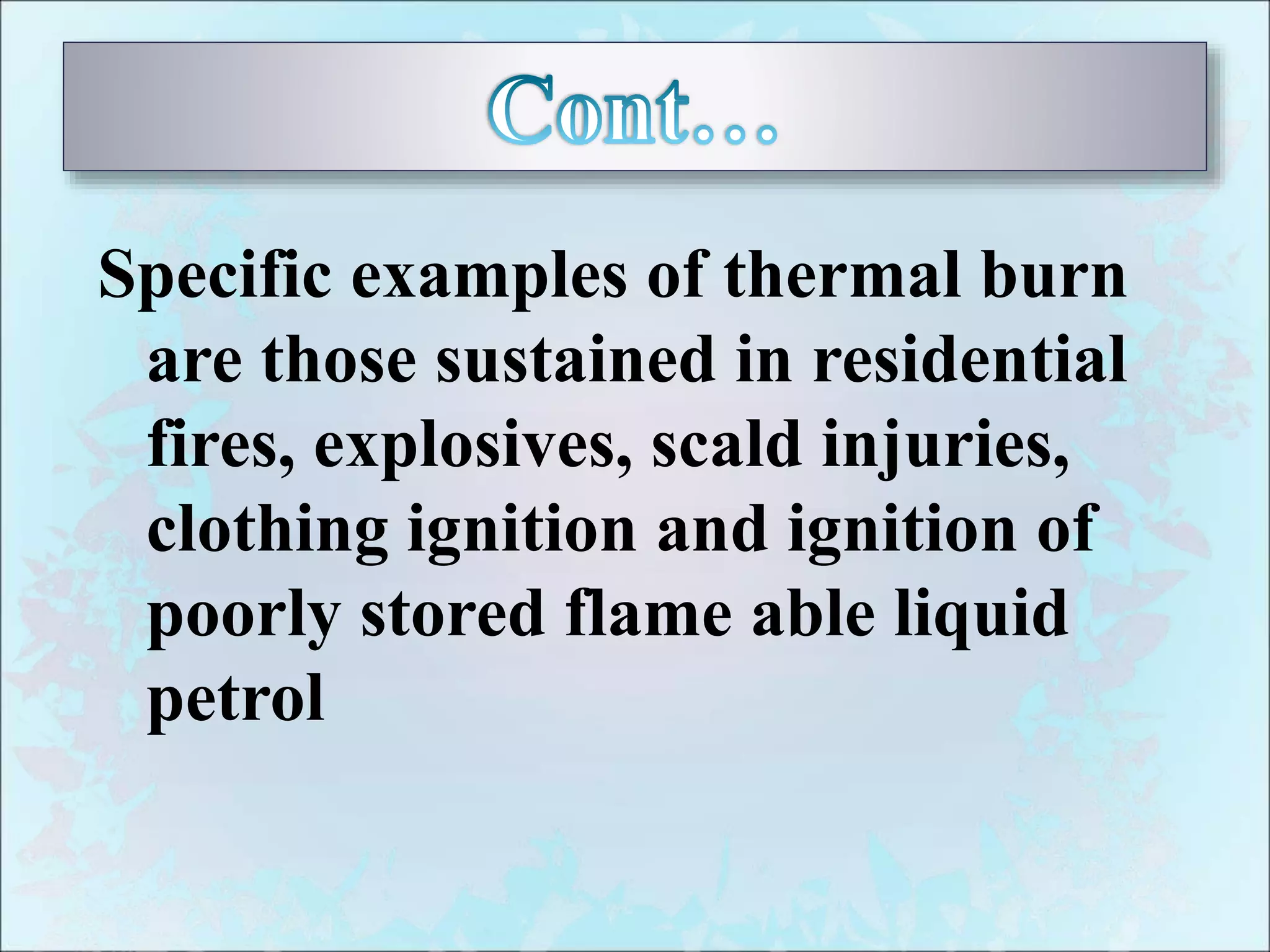 Cont…

Specific examples of thermal burn are those sustained in residential fires, explosives, scald injuries, clothing ignition and ignition of poorly stored flame able liquid petrol